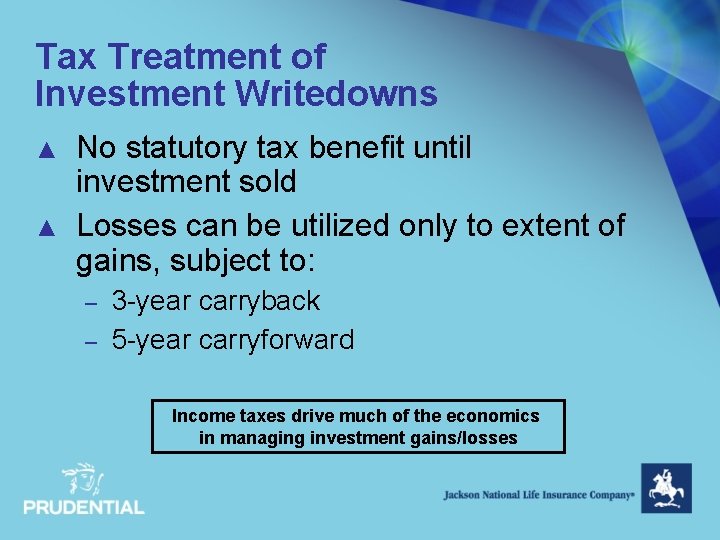 Tax Treatment of Investment Writedowns

▲ No statutory tax benefit until investment sold

▲ Losses can be utilized only to extent of gains, subject to:

– 3-year carryback

– 5-year carryforward

Income taxes drive much of the economics in managing investment gains/losses

PRUDENTIAL

Jackson National Life Insurance Company®